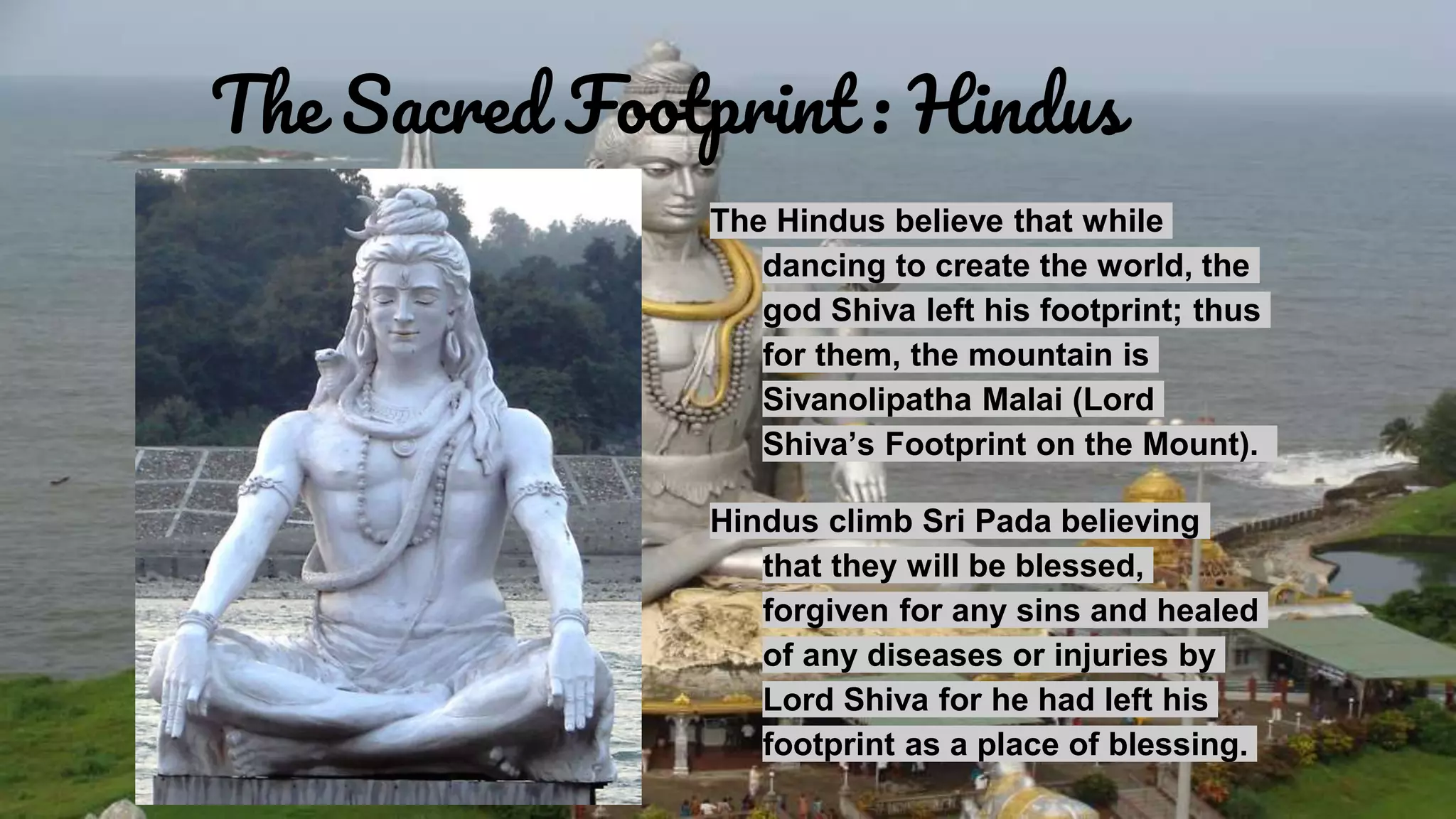 The Sacred Footprint : Hindus

The Hindus believe that while dancing to create the world, the god Shiva left his footprint; thus for them, the mountain is Sivanolipatha Malai (Lord Shiva's Footprint on the Mount).

Hindus climb Sri Pada believing that they will be blessed, forgiven for any sins and healed of any diseases or injuries by Lord Shiva for he had left his footprint as a place of blessing.